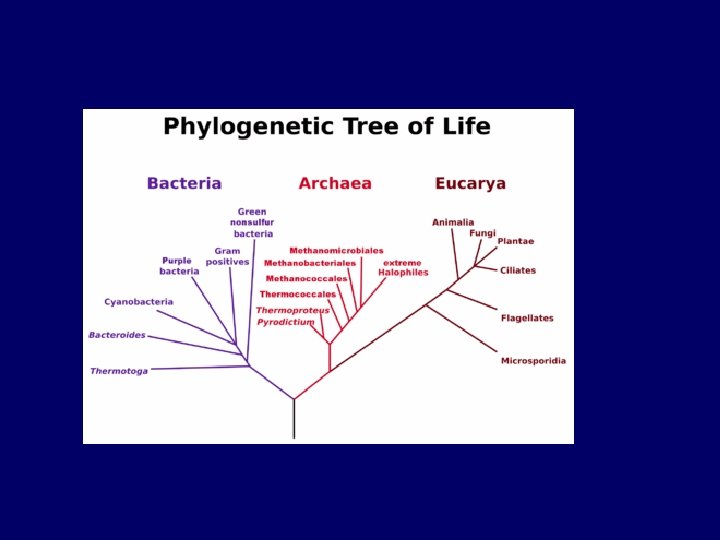 Phylogenetic Tree of Life

Bacteria

Archaea

Eucarya

Green nonsulfur bacteria

Gram positives

Purple bacteria

Cyanobacteria

Bacteroides

Thermotoga

Methanomicrobiales

Methanobacteriales

Methanococcales

Thermococcales

Thermoproteus

Pyrodictium

extreme Halophiles

Animalia

Fungi

Plantae

Ciliates

Flagellates

Microsporidia